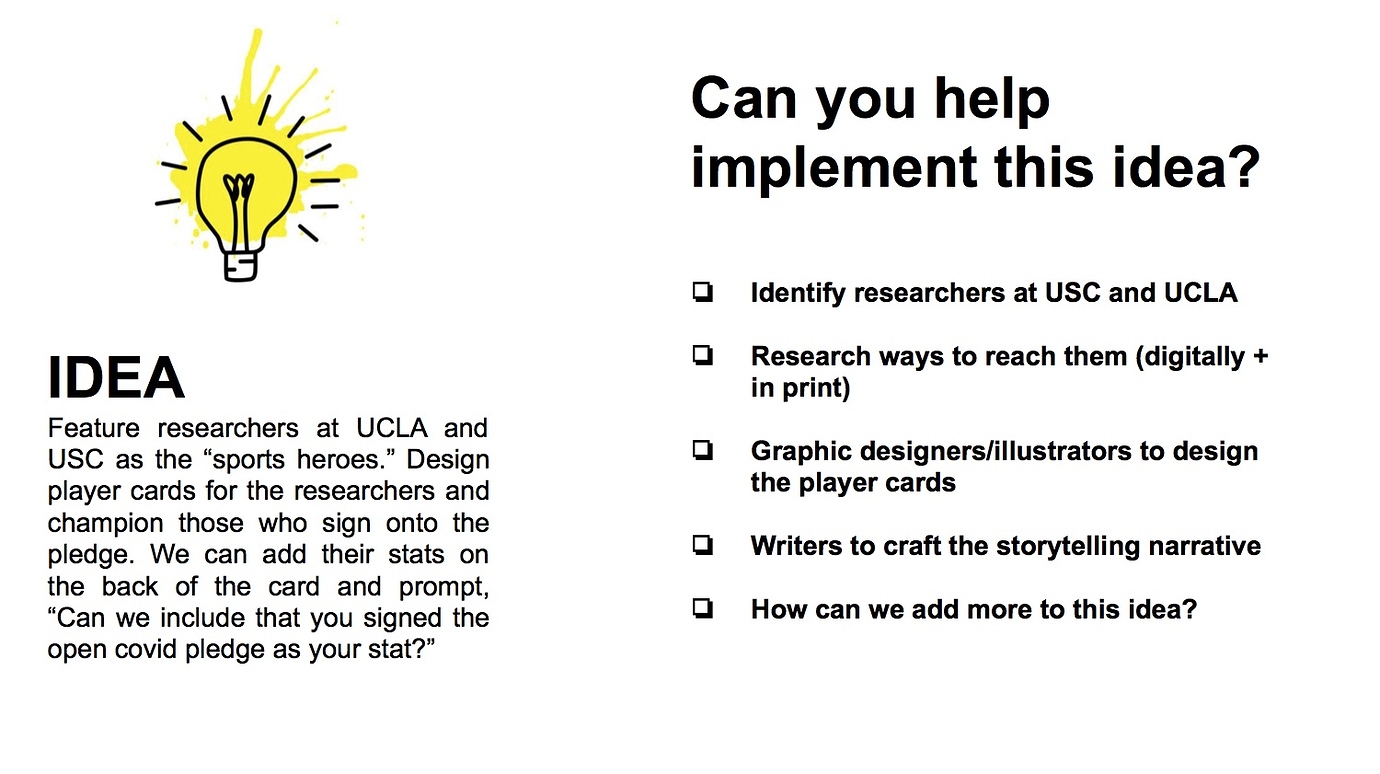 IDEA
Feature researchers at UCLA and USC as the “sports heroes.” Design player cards for the researchers and champion those who sign onto the pledge. We can add their stats on the back of the card and prompt, “Can we include that you signed the open covid pledge as your stat?”

Can you help implement this idea?

❏ Identify researchers at USC and UCLA

❏ Research ways to reach them (digitally + in print)

❏ Graphic designers/illustrators to design the player cards

❏ Writers to craft the storytelling narrative

❏ How can we add more to this idea?